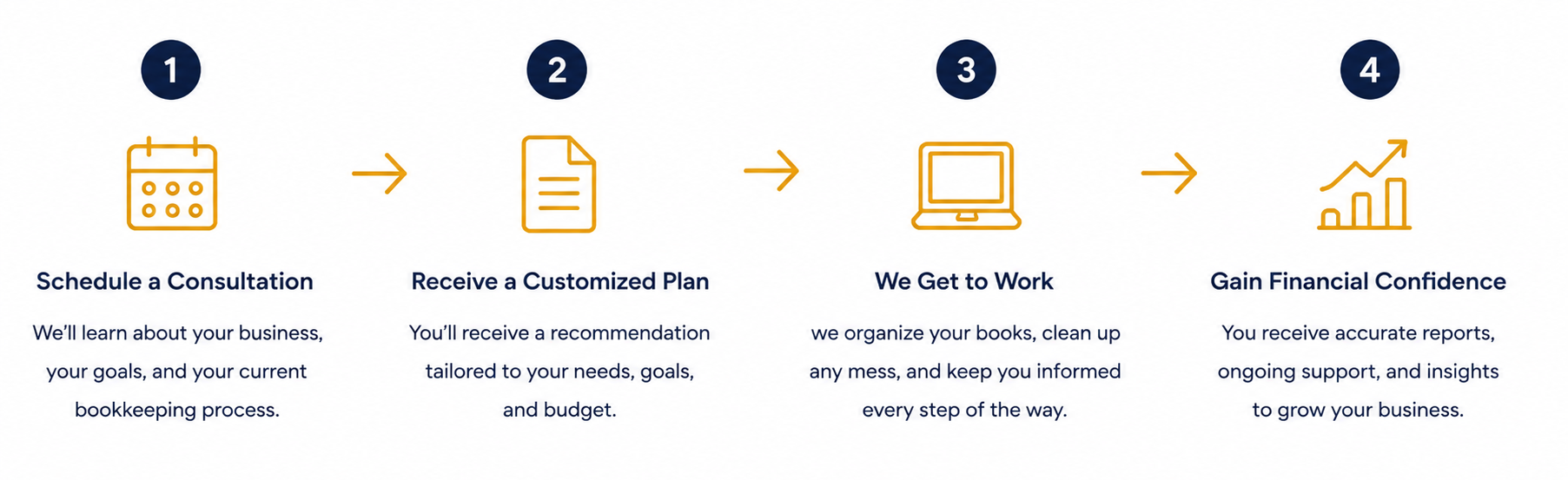 1

Schedule a Consultation

We'll learn about your business, your goals, and your current bookkeeping process.

2

Receive a Customized Plan

You'll receive a recommendation tailored to your needs, goals, and budget.

3

We Get to Work

we organize your books, clean up any mess, and keep you informed every step of the way.

4

Gain Financial Confidence

You receive accurate reports, ongoing support, and insights to grow your business.